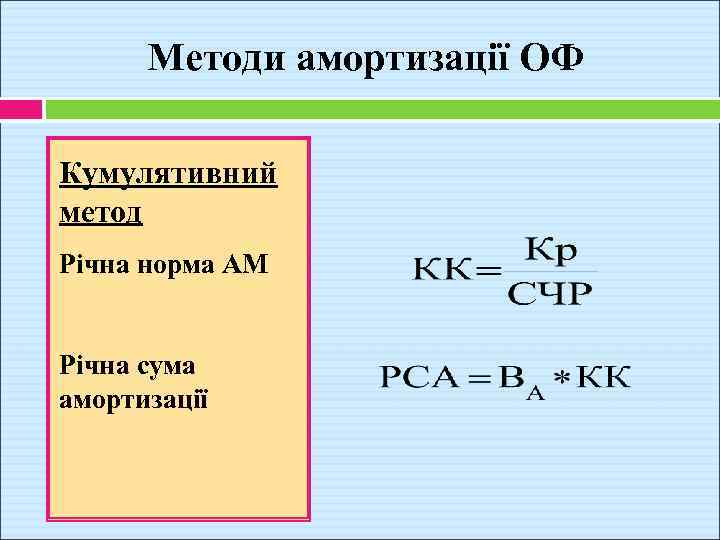 Методи амортизації ОФ

Кумулятивний метод

Річна норма АМ

$КК = \frac{Кр}{СЧР}$

Річна сума амортизації

$РСА = В_А * КК$